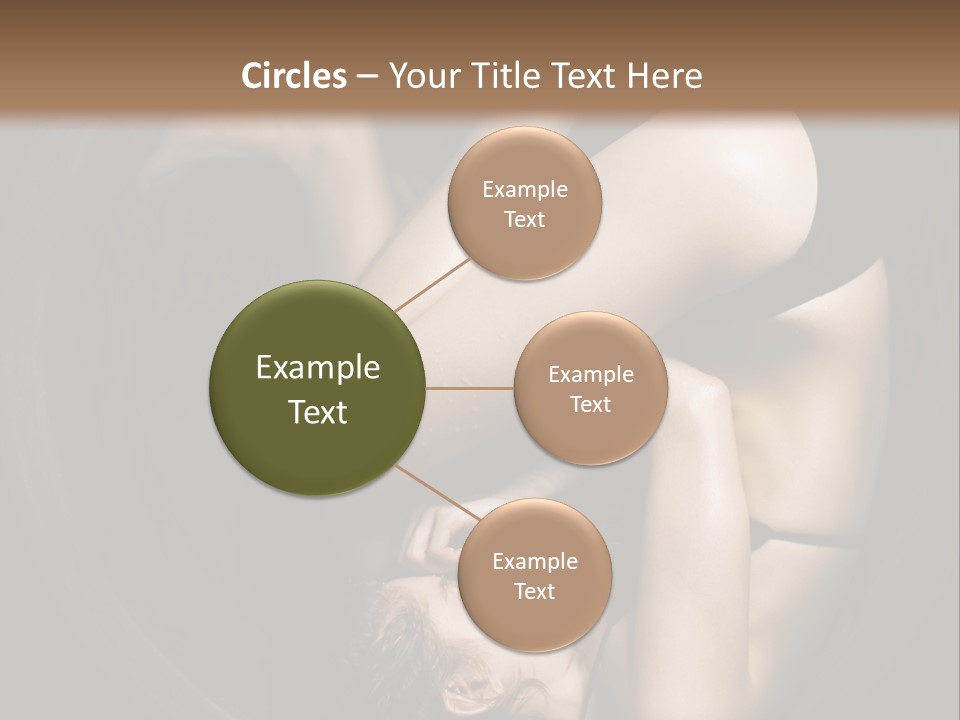 Circles – Your Title Text Here

Example Text

Example Text

Example Text

Example Text